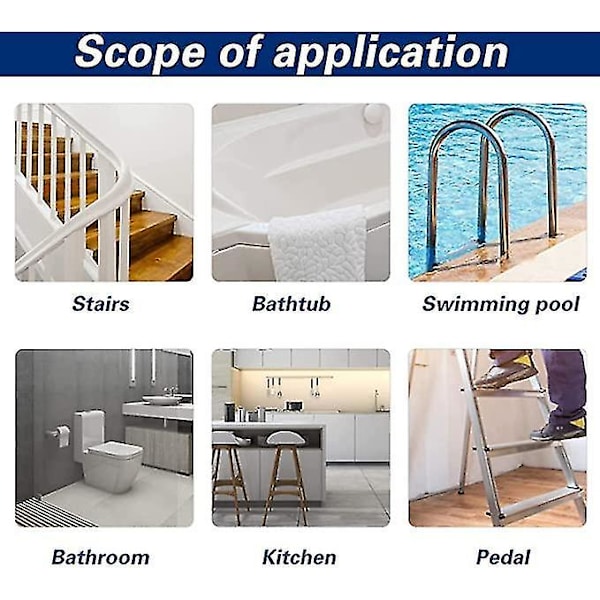 Scope of application

Stairs

Bathtub

Swimming pool

Bathroom

Kitchen

Pedal